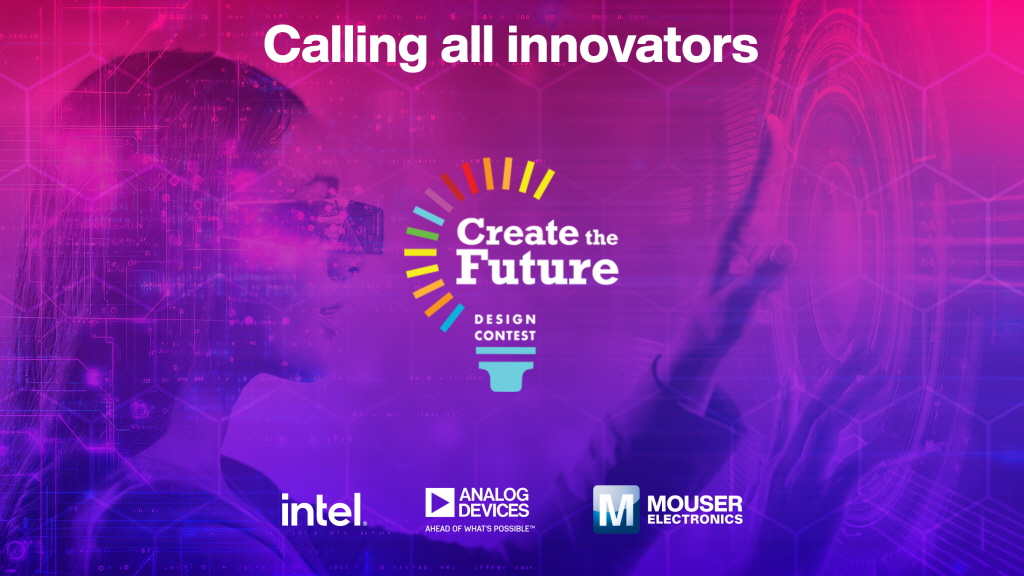 Calling all innovators

Create the Future

DESIGN CONTEST

intel.

ANALOG DEVICES
AHEAD OF WHAT'S POSSIBLE™

M MOUSER ELECTRONICS